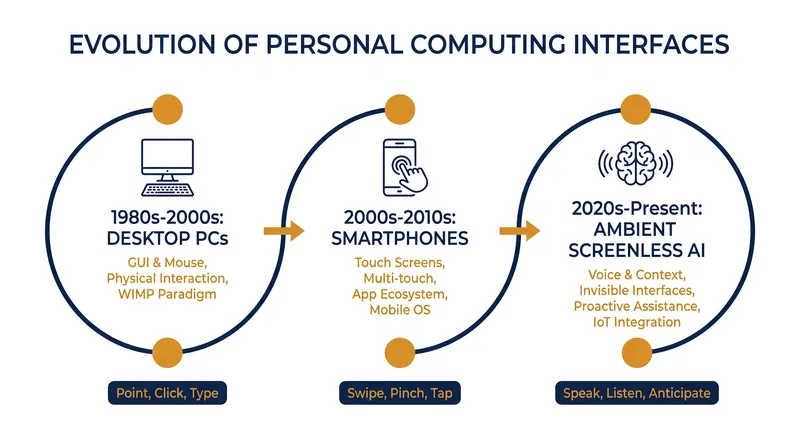 EVOLUTION OF PERSONAL COMPUTING INTERFACES

1980s-2000s: DESKTOP PCs

GUI & Mouse, Physical Interaction, WIMP Paradigm

Point, Click, Type

2000s-2010s: SMARTPHONES

Touch Screens, Multi-touch, App Ecosystem, Mobile OS

Swipe, Pinch, Tap

2020s-Present: AMBIENT SCREENLESS AI

Voice & Context, Invisible Interfaces, Proactive Assistance, IoT Integration

Speak, Listen, Anticipate